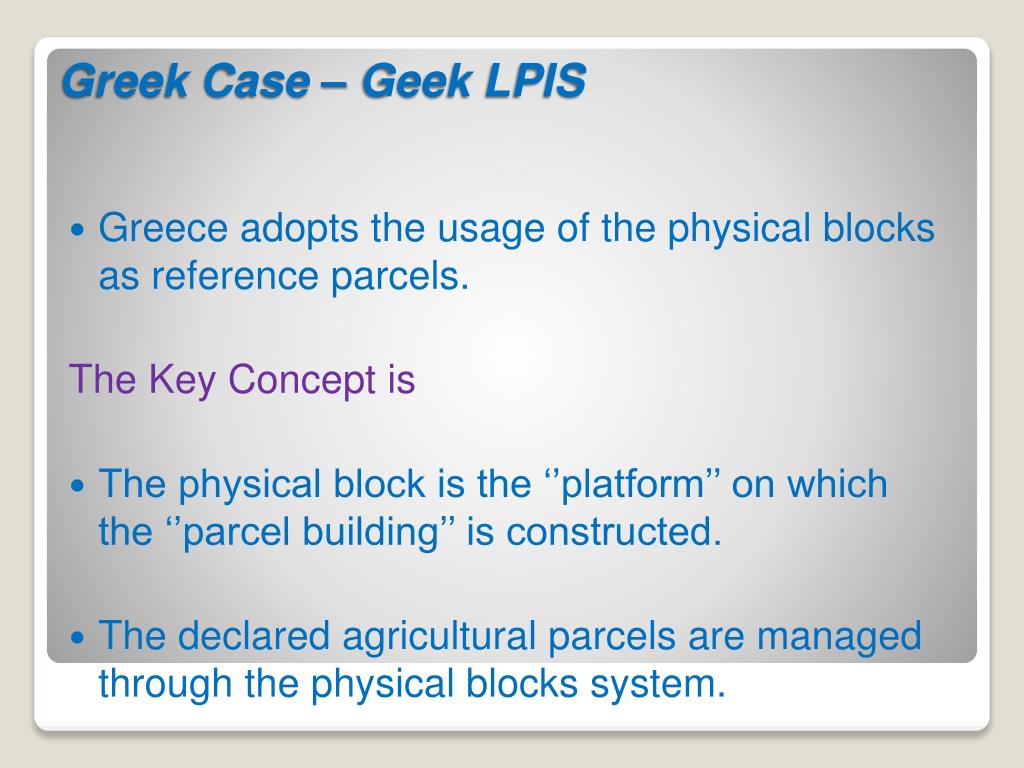 Greek Case – Geek LPIS

• Greece adopts the usage of the physical blocks as reference parcels.

The Key Concept is

• The physical block is the ‘’platform’’ on which the ‘’parcel building’’ is constructed.

• The declared agricultural parcels are managed through the physical blocks system.